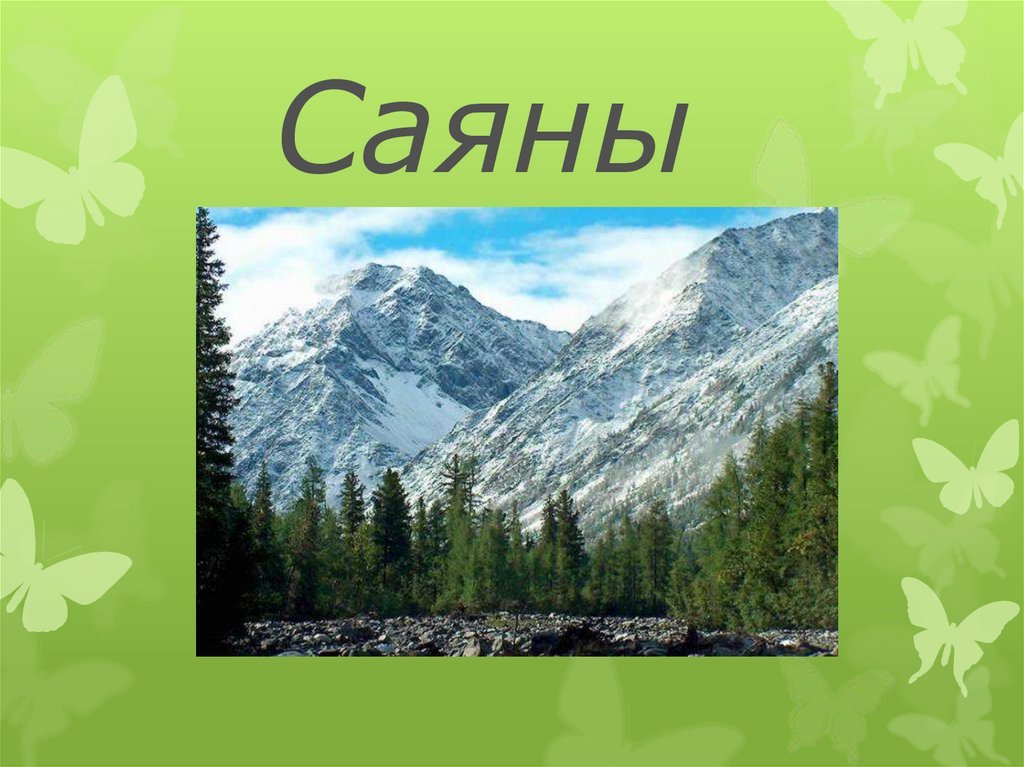 Саяны